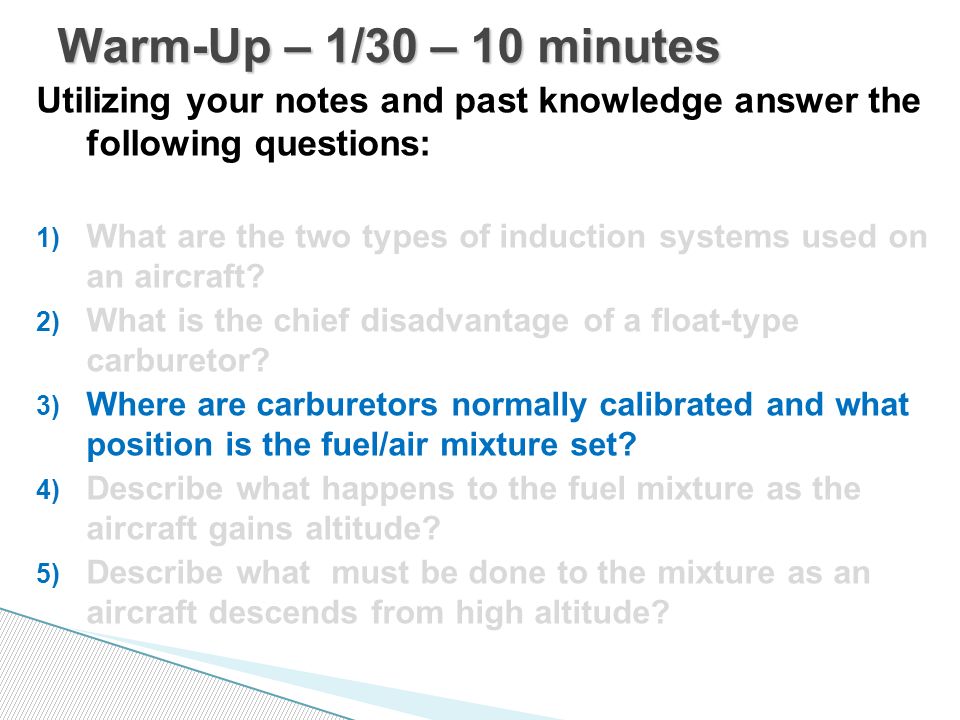 Warm-Up – 1/30 – 10 minutes

Utilizing your notes and past knowledge answer the following questions:

1) What are the two types of induction systems used on an aircraft?
2) What is the chief disadvantage of a float-type carburetor?
3) Where are carburetors normally calibrated and what position is the fuel/air mixture set?
4) Describe what happens to the fuel mixture as the aircraft gains altitude?
5) Describe what must be done to the mixture as an aircraft descends from high altitude?